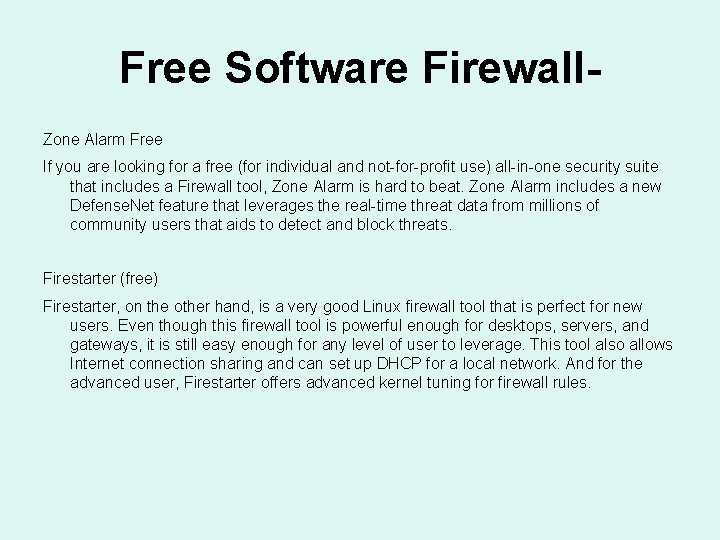 Free Software Firewall-

Zone Alarm Free

If you are looking for a free (for individual and not-for-profit use) all-in-one security suite that includes a Firewall tool, Zone Alarm is hard to beat. Zone Alarm includes a new DefenseNet feature that leverages the real-time threat data from millions of community users that aids to detect and block threats.

Firestarter (free)

Firestarter, on the other hand, is a very good Linux firewall tool that is perfect for new users. Even though this firewall tool is powerful enough for desktops, servers, and gateways, it is still easy enough for any level of user to leverage. This tool also allows Internet connection sharing and can set up DHCP for a local network. And for the advanced user, Firestarter offers advanced kernel tuning for firewall rules.